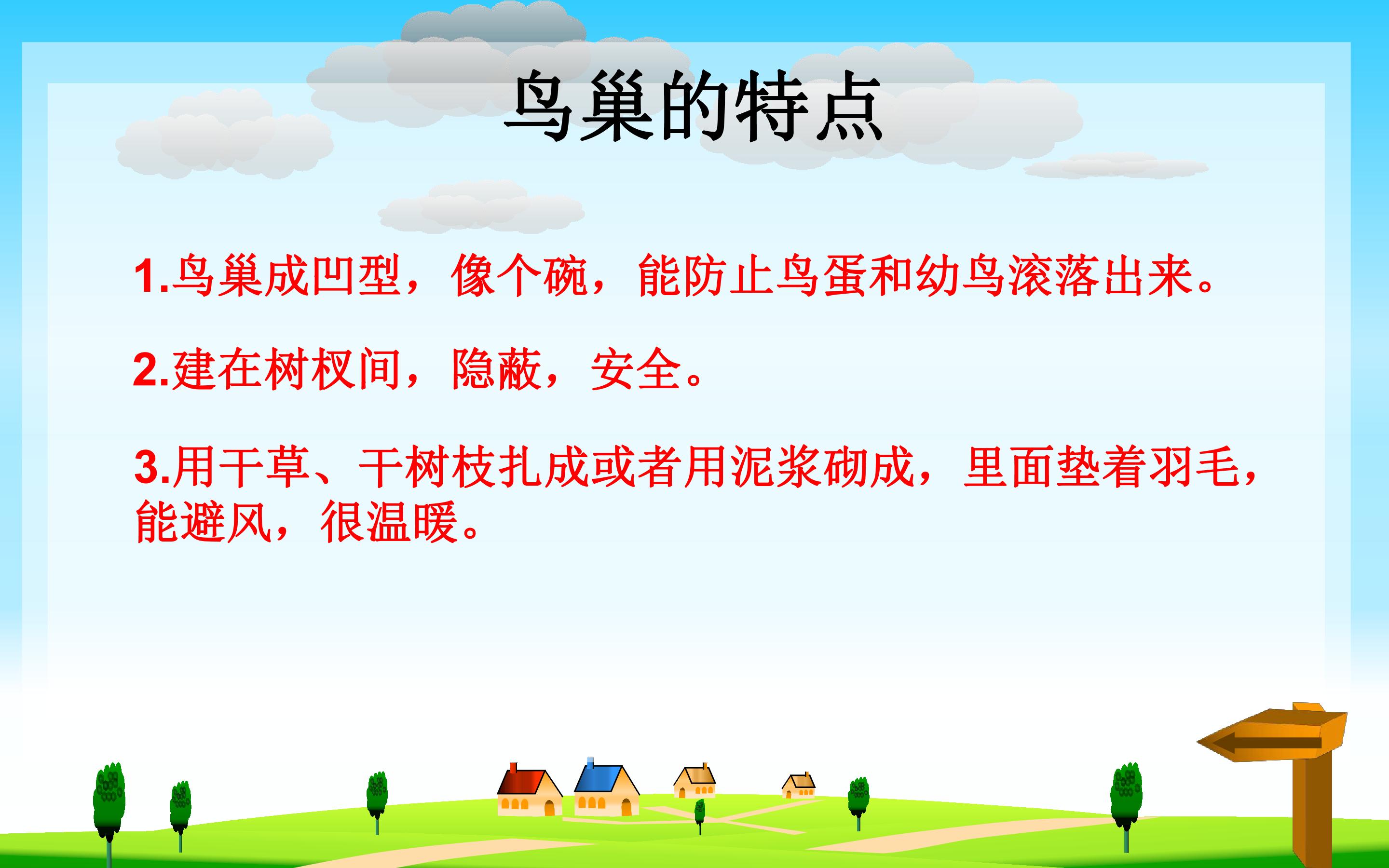 鸟巢的特点

1.鸟巢成凹型，像个碗，能防止鸟蛋和幼鸟滚落出来。

2.建在树杈间，隐蔽，安全。

3.用干草、干树枝扎成或者用泥浆砌成，里面垫着羽毛，能避风，很温暖。